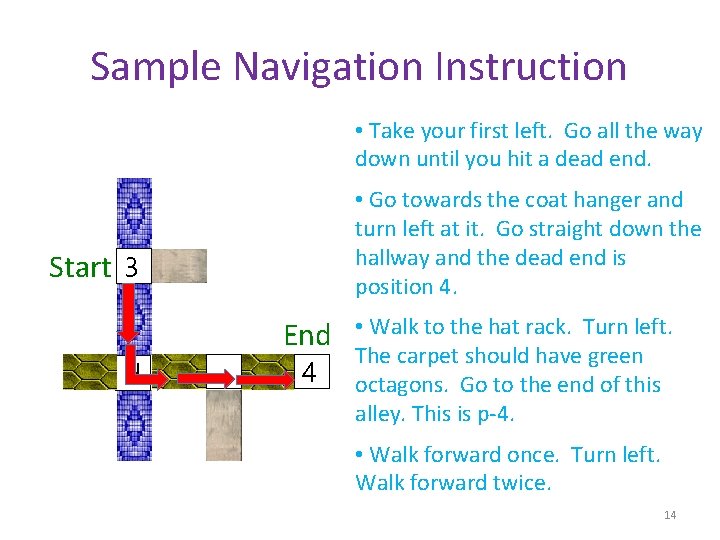 Sample Navigation Instruction

Start 3

End 4

• Take your first left. Go all the way down until you hit a dead end.

• Go towards the coat hanger and turn left at it. Go straight down the hallway and the dead end is position 4.

• Walk to the hat rack. Turn left. The carpet should have green octagons. Go to the end of this alley. This is p-4.

• Walk forward once. Turn left. Walk forward twice.

14